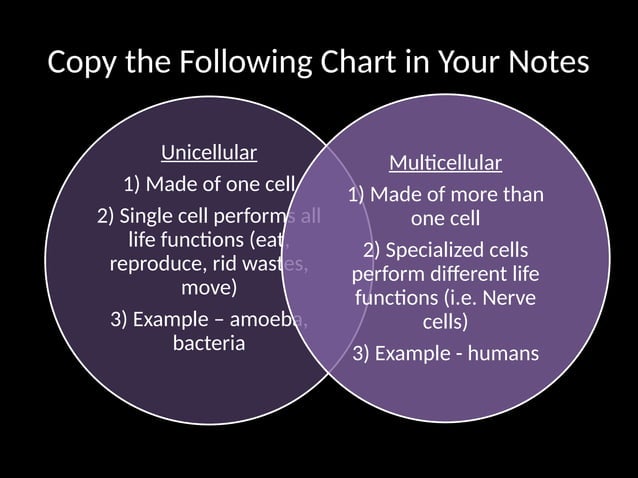 Copy the Following Chart in Your Notes

Unicellular

1) Made of one cell

2) Single cell performs all life functions (eat, reproduce, rid wastes, move)

3) Example – amoeba, bacteria

Multicellular

1) Made of more than one cell

2) Specialized cells perform different life functions (i.e. Nerve cells)

3) Example - humans